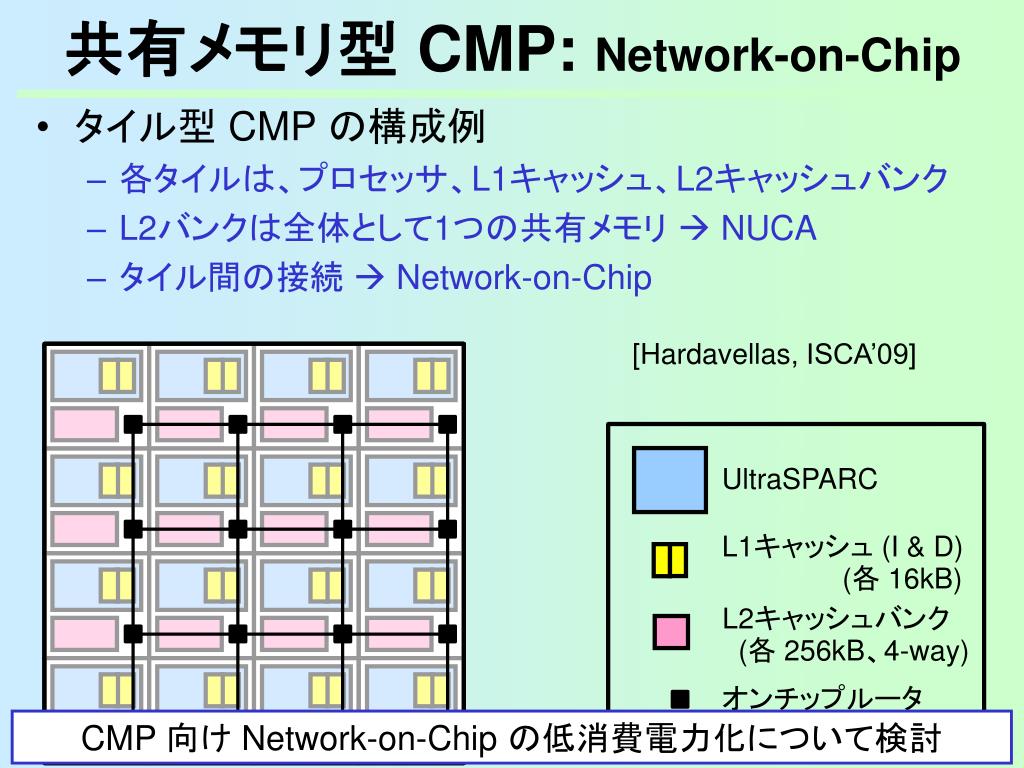 共有メモリ型 CMP: Network-on-Chip

• タイル型 CMP の構成例
– 各タイルは、プロセッサ、L1キャッシュ、L2キャッシュバンク
– L2バンクは全体として1つの共有メモリ → NUCA
– タイル間の接続 → Network-on-Chip

[Hardavellas, ISCA'09]

UltraSPARC
L1キャッシュ (I & D) (各 16kB)
L2キャッシュバンク (各 256kB、4-way)
オンチップルータ

CMP 向け Network-on-Chip の低消費電力化について検討